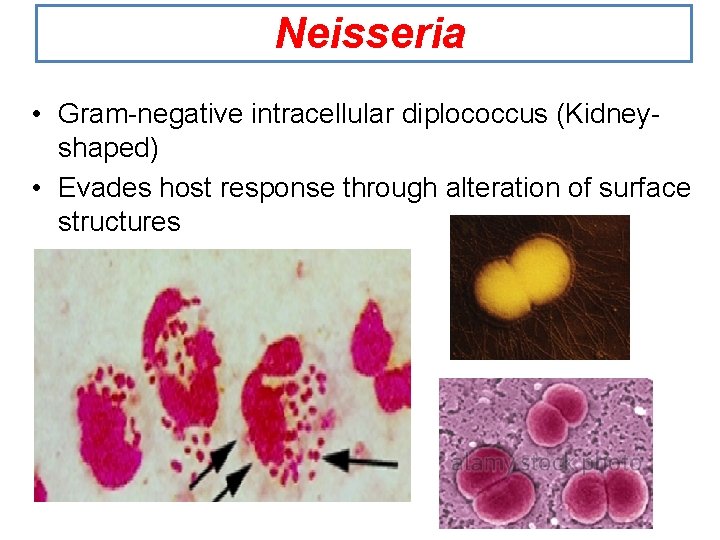 Neisseria

• Gram-negative intracellular diplococcus (Kidney-shaped)
• Evades host response through alteration of surface structures

alamy stock photo